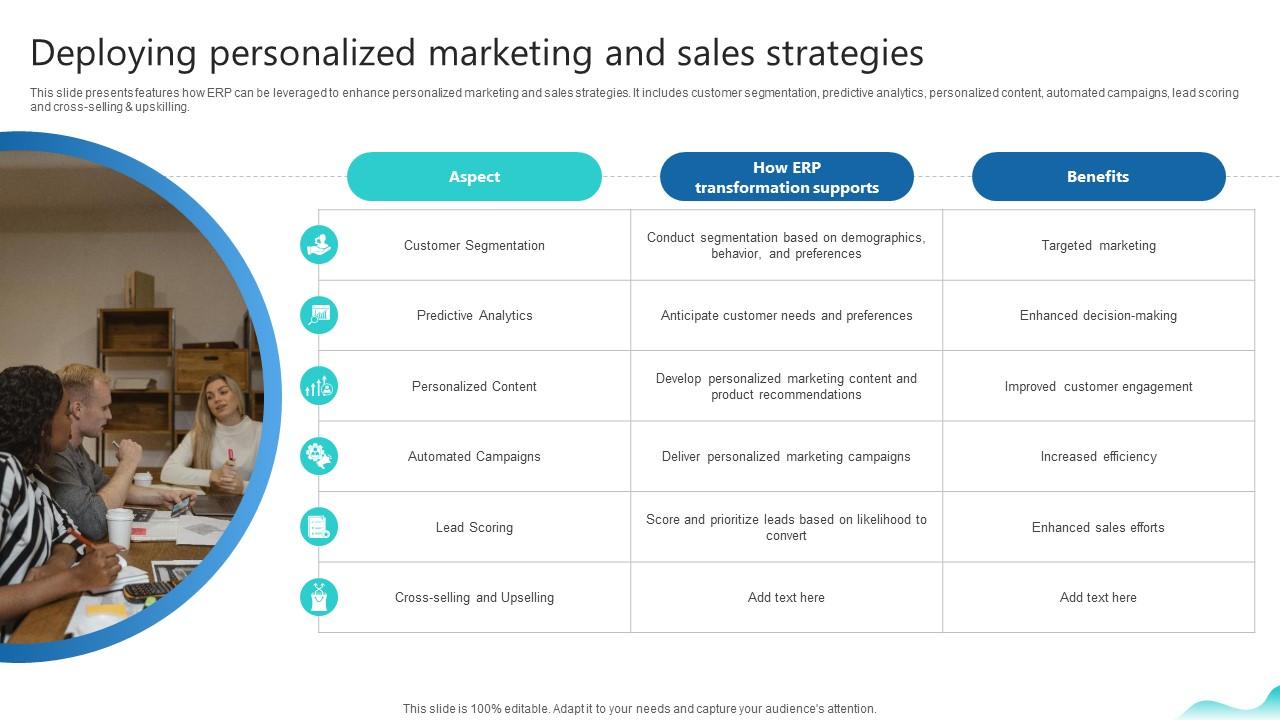 Deploying personalized marketing and sales strategies

This slide presents features how ERP can be leveraged to enhance personalized marketing and sales strategies. It includes customer segmentation, predictive analytics, personalized content, automated campaigns, lead scoring and cross-selling & upskilling.

| Aspect | How ERP transformation supports | Benefits |
|---|---|---|
| Customer Segmentation | Conduct segmentation based on demographics, behavior, and preferences | Targeted marketing |
| Predictive Analytics | Anticipate customer needs and preferences | Enhanced decision-making |
| Personalized Content | Develop personalized marketing content and product recommendations | Improved customer engagement |
| Automated Campaigns | Deliver personalized marketing campaigns | Increased efficiency |
| Lead Scoring | Score and prioritize leads based on likelihood to convert | Enhanced sales efforts |
| Cross-selling and Upselling | Add text here | Add text here |

This slide is 100% editable. Adapt it to your needs and capture your audience's attention.